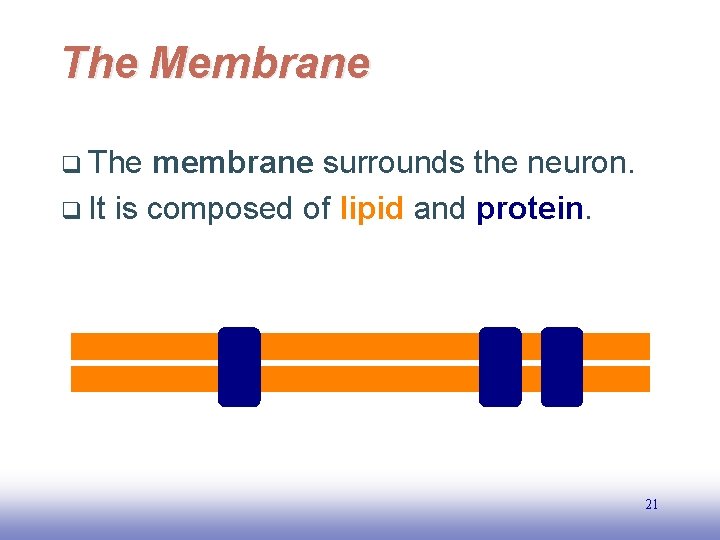 The Membrane

❑ The membrane surrounds the neuron.

❑ It is composed of lipid and protein.

21